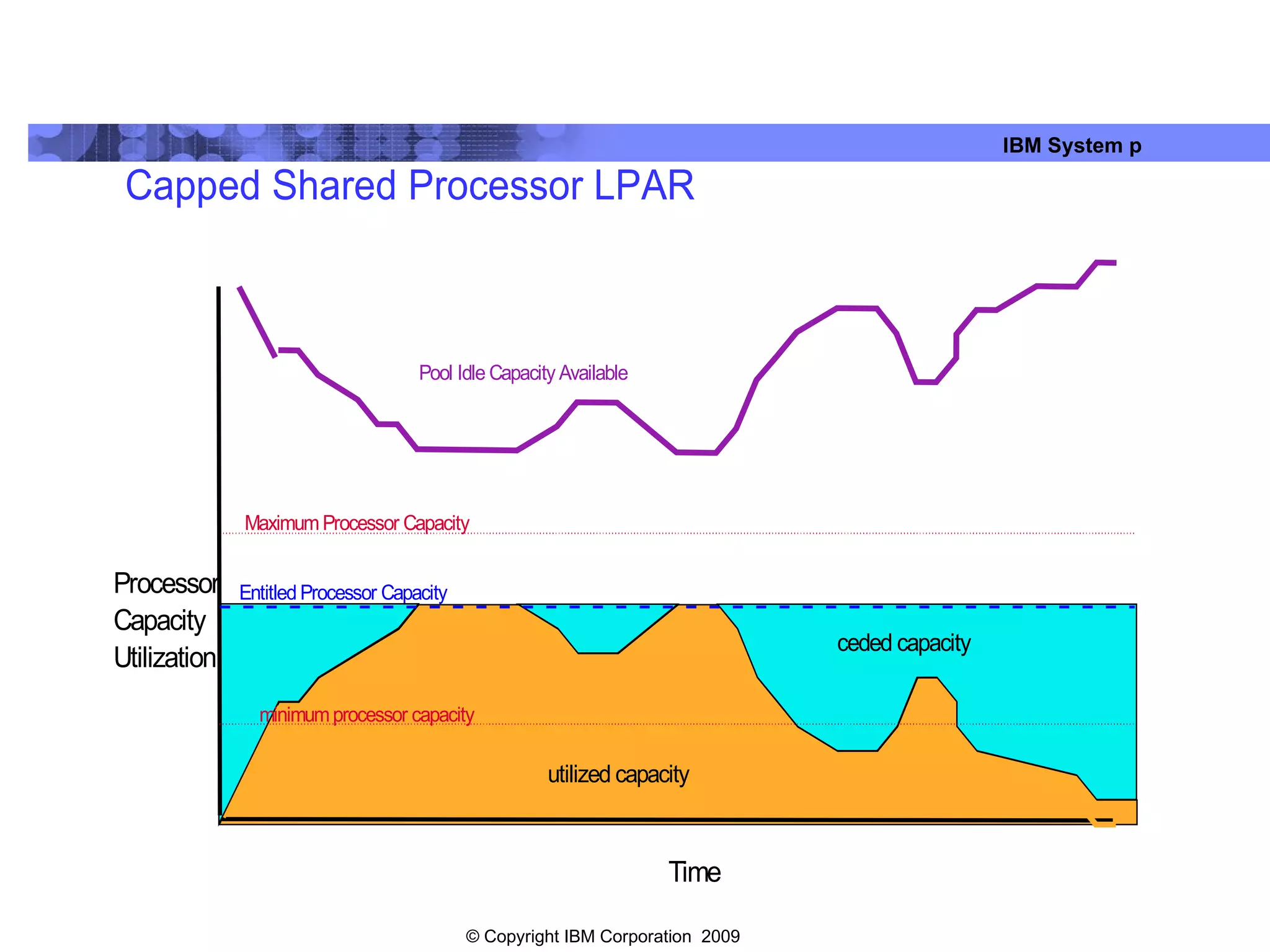 IBM System p

Capped Shared Processor LPAR

Pool Idle Capacity Available

Maximum Processor Capacity

Processor Capacity Utilization

Entitled Processor Capacity

ceded capacity

minimum processor capacity

utilized capacity

Time

© Copyright IBM Corporation 2009